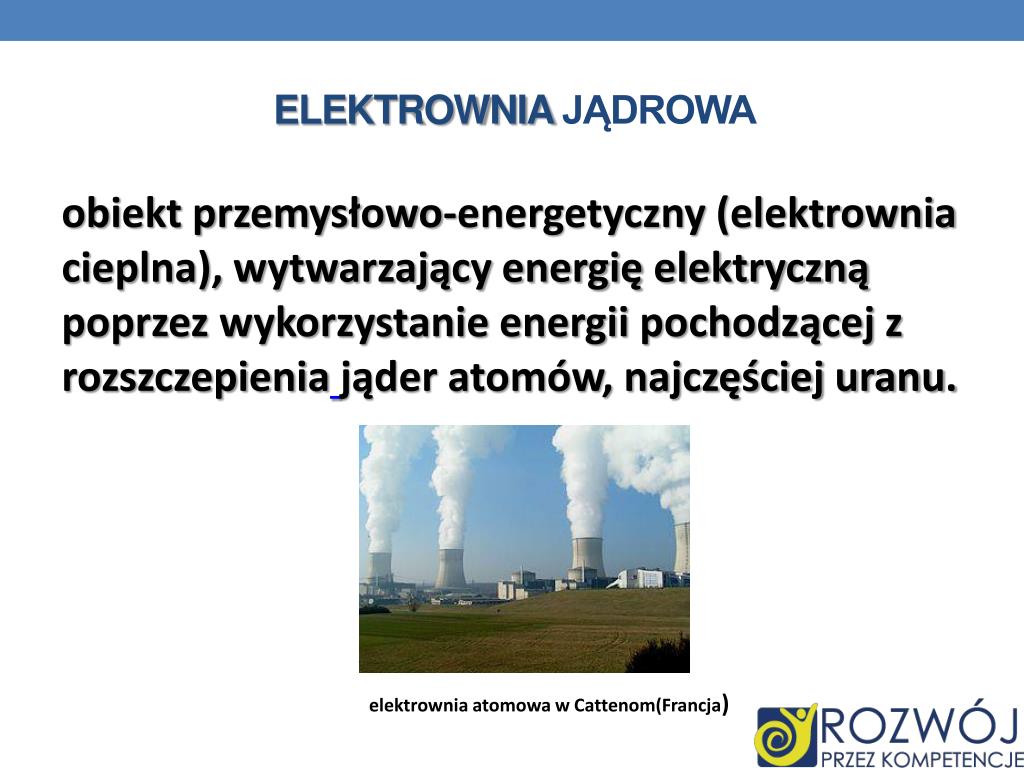 ELEKTROWNIA JĄDROWA

obiekt przemysłowo-energetyczny (elektrownia cieplna), wytwarzający energię elektryczną poprzez wykorzystanie energii pochodzącej z rozszczepienia jąder atomów, najczęściej uranu.

elektrownia atomowa w Cattenom(Francja)

ROZWÓJ
PRZEZ KOMPETENCJE